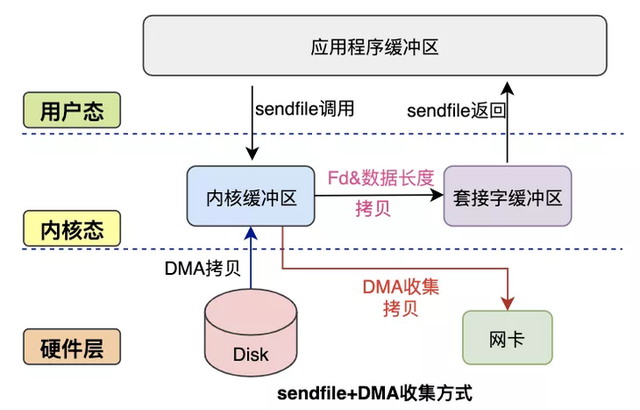 应用程序缓冲区

用户态

sendfile调用

sendfile返回

内核缓冲区

Fd&数据长度

拷贝

套接字缓冲区

内核态

DMA拷贝

DMA收集

拷贝

硬件层

Disk

网卡

sendfile+DMA收集方式